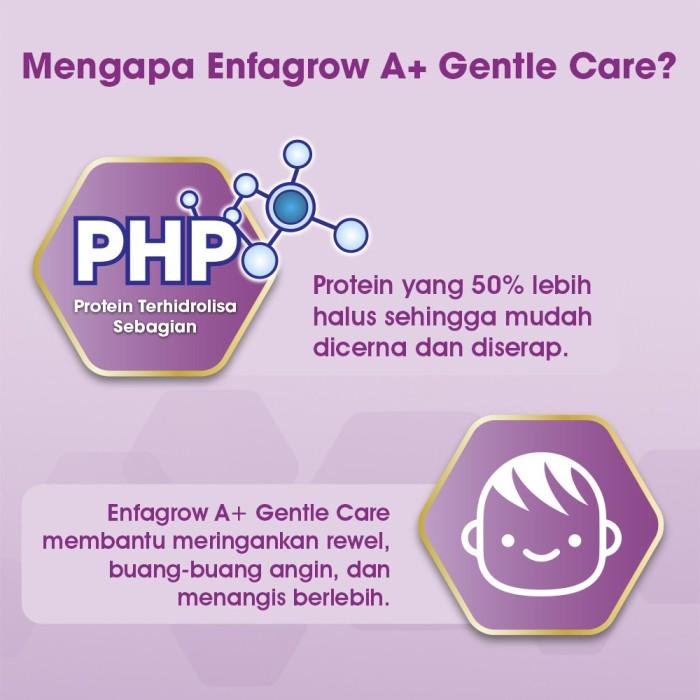 Mengapa Enfagrow A+ Gentle Care?

PHP
Protein Terhidrolisa Sebagian

Protein yang 50% lebih halus sehingga mudah dicerna dan diserap.

Enfagrow A+ Gentle Care membantu meringankan rewel, buang-buang angin, dan menangis berlebih.